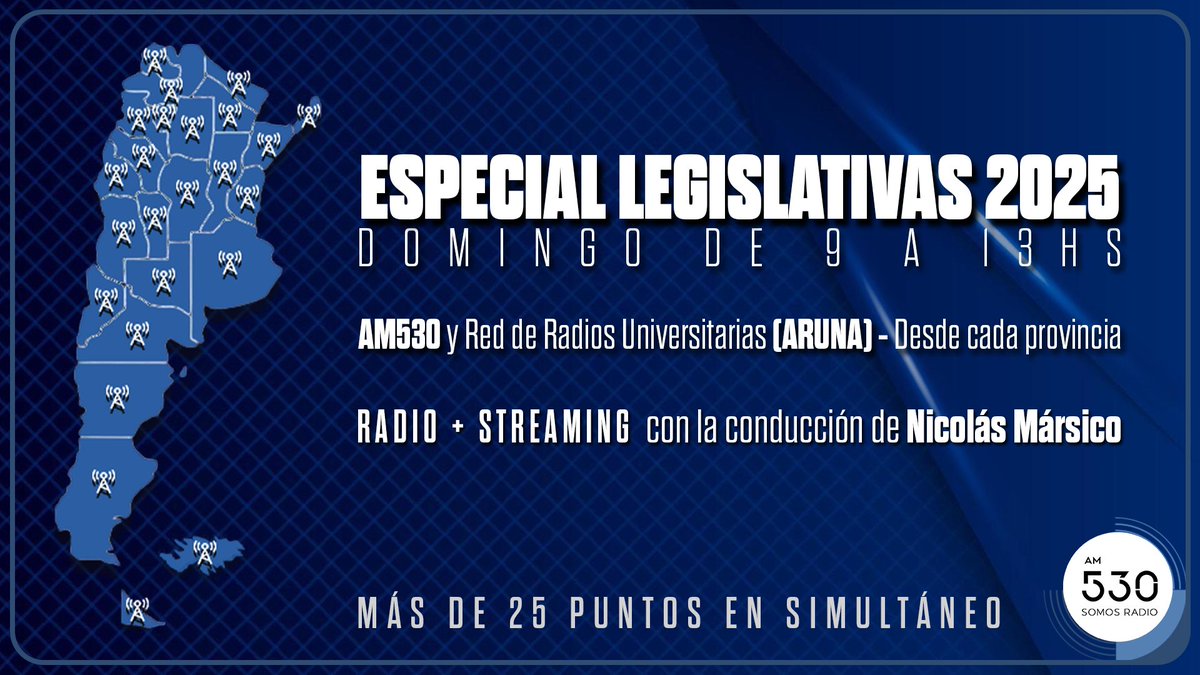 ESPECIAL LEGISLATIVAS 2025
DOMINGO DE 9 A 13HS

AM530 y Red de Radios Universitarias (ARUNA) - Desde cada provincia

RADIO + STREAMING con la conducción de Nicolás Mársico

MÁS DE 25 PUNTOS EN SIMULTÁNEO

AM 530 SOMOS RADIO